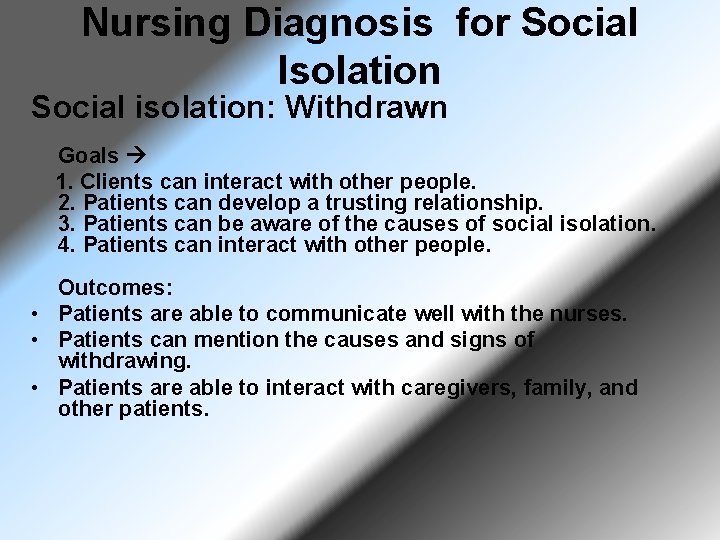 Nursing Diagnosis for Social Isolation

Social isolation: Withdrawn

Goals →

1. Clients can interact with other people.
2. Patients can develop a trusting relationship.
3. Patients can be aware of the causes of social isolation.
4. Patients can interact with other people.

Outcomes:

• Patients are able to communicate well with the nurses.
• Patients can mention the causes and signs of withdrawing.
• Patients are able to interact with caregivers, family, and other patients.